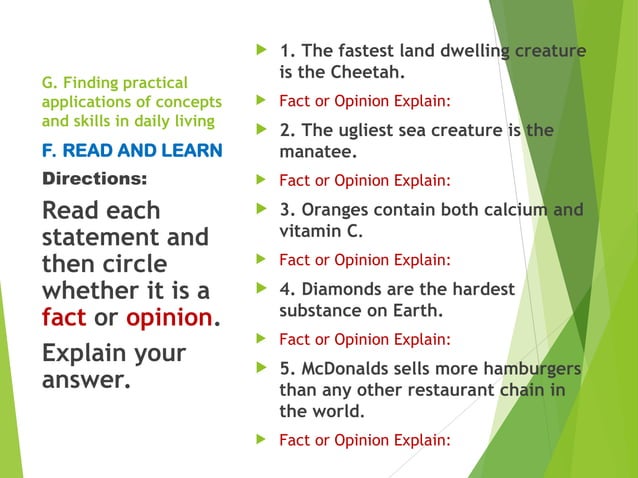 G. Finding practical applications of concepts and skills in daily living

F. READ AND LEARN

Directions:

Read each statement and then circle whether it is a fact or opinion.

Explain your answer.

1. The fastest land dwelling creature is the Cheetah.

Fact or Opinion Explain:

2. The ugliest sea creature is the manatee.

Fact or Opinion Explain:

3. Oranges contain both calcium and vitamin C.

Fact or Opinion Explain:

4. Diamonds are the hardest substance on Earth.

Fact or Opinion Explain:

5. McDonalds sells more hamburgers than any other restaurant chain in the world.

Fact or Opinion Explain: